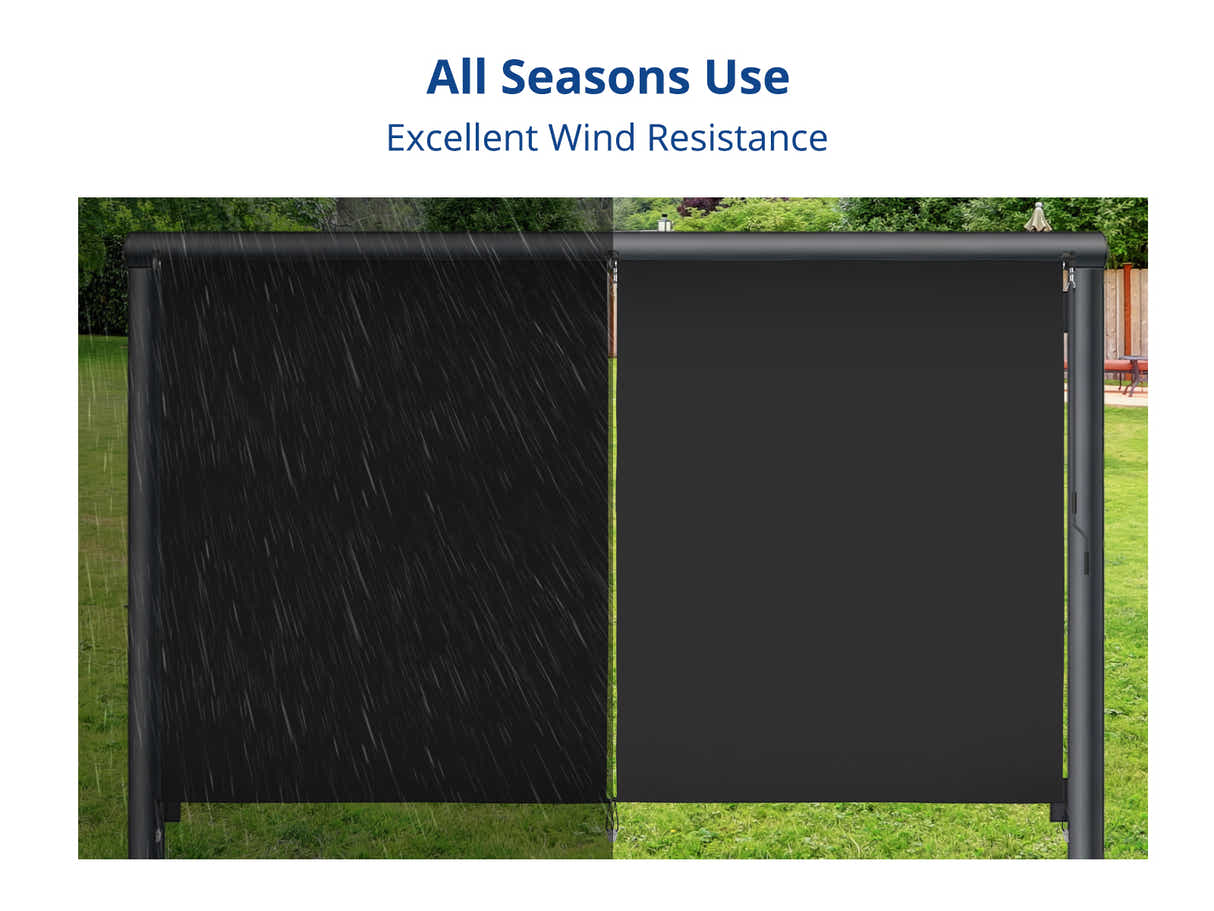 All Seasons Use
Excellent Wind Resistance